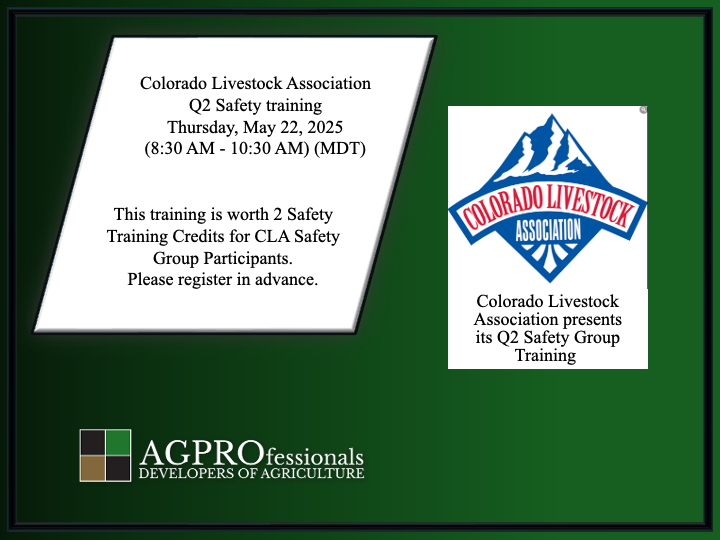 Colorado Livestock Association
Q2 Safety training
Thursday, May 22, 2025
(8:30 AM - 10:30 AM) (MDT)

This training is worth 2 Safety Training Credits for CLA Safety Group Participants.
Please register in advance.

COLORADO LIVESTOCK
ASSOCIATION

Colorado Livestock Association presents its Q2 Safety Group Training

AGPROfessionals
DEVELOPERS OF AGRICULTURE